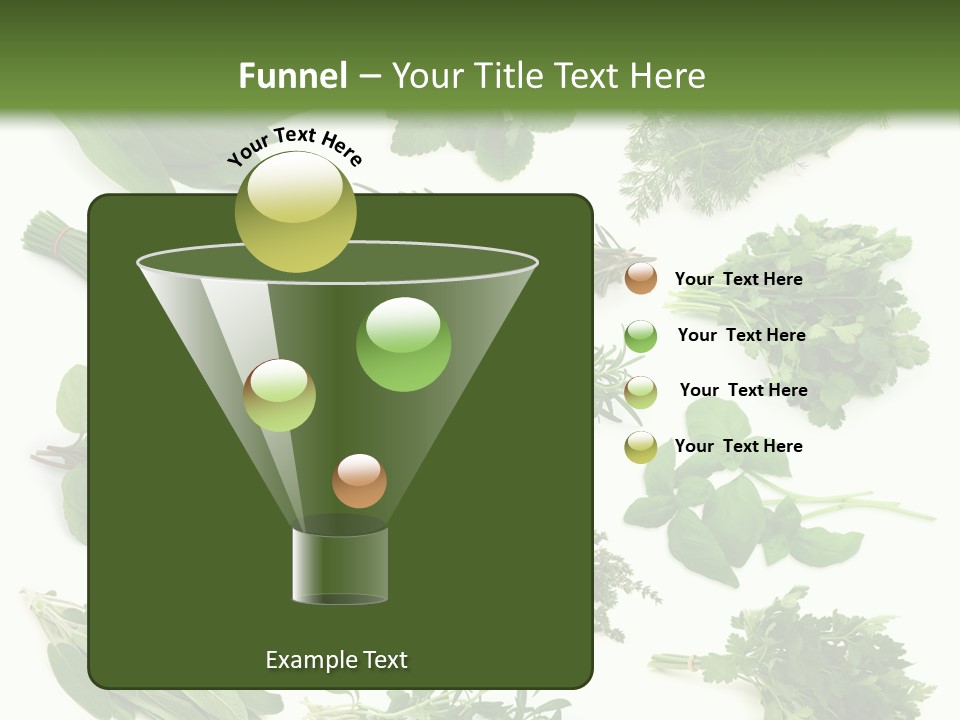 Funnel – Your Title Text Here

Your Text Here

Your Text Here

Your Text Here

Your Text Here

Your Text Here

Example Text